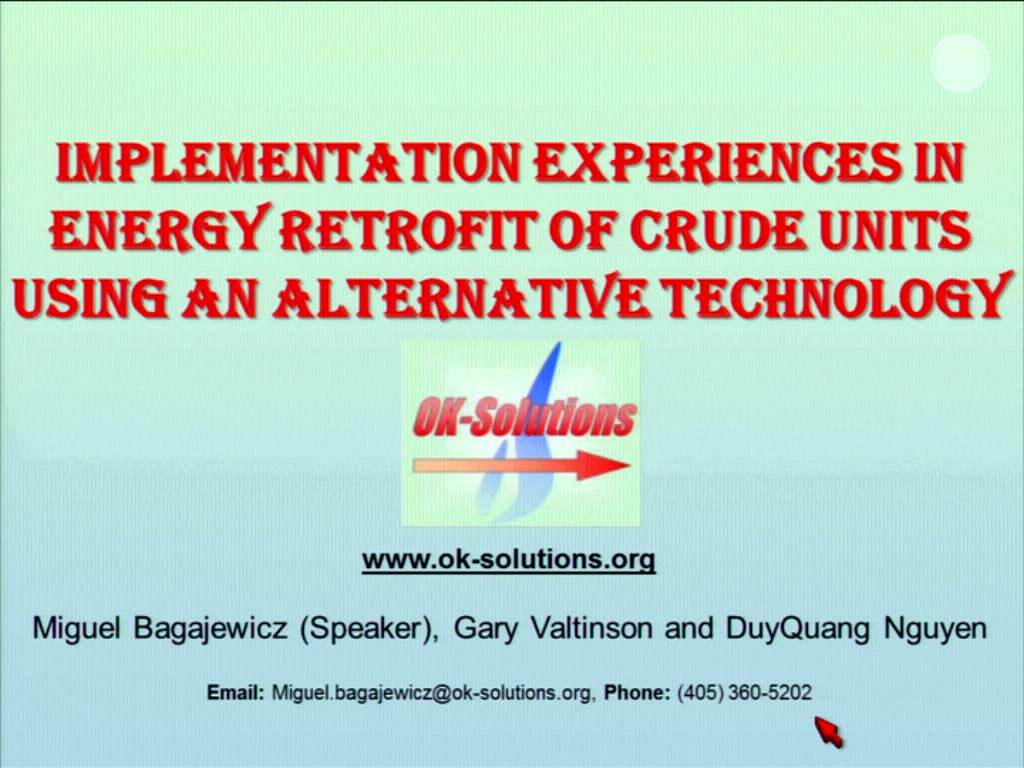 IMPLEMENTATION EXPERIENCES IN ENERGY RETROFIT OF CRUDE UNITS USING AN ALTERNATIVE TECHNOLOGY

OK-Solutions

www.ok-solutions.org

Miguel Bagajewicz (Speaker), Gary Valtinson and DuyQuang Nguyen

Email: Miguel.bagajewicz@ok-solutions.org, Phone: (405) 360-5202